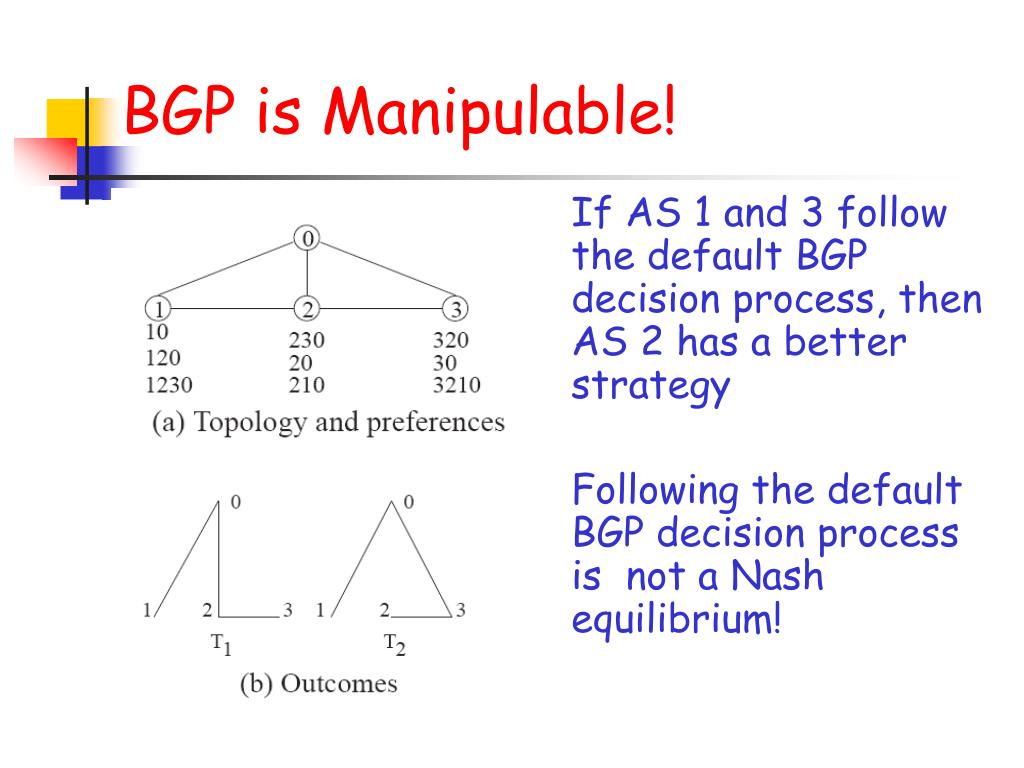 BGP is Manipulable!

0

1 2 3

10
120
1230

230
20
210

320
30
3210

(a) Topology and preferences

0

1 2 3

$T_1$

0

1 2 3

$T_2$

(b) Outcomes

If AS 1 and 3 follow the default BGP decision process, then AS 2 has a better strategy

Following the default BGP decision process is not a Nash equilibrium!